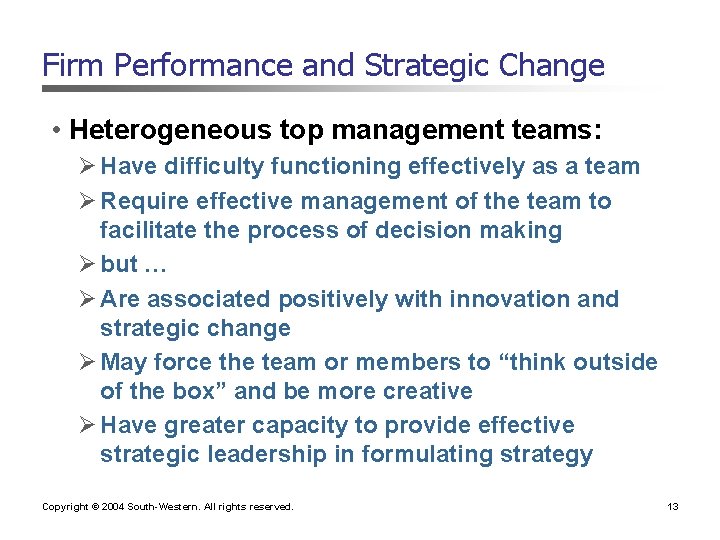 Firm Performance and Strategic Change

• Heterogeneous top management teams:

➢ Have difficulty functioning effectively as a team

➢ Require effective management of the team to facilitate the process of decision making

➢ but …

➢ Are associated positively with innovation and strategic change

➢ May force the team or members to “think outside of the box” and be more creative

➢ Have greater capacity to provide effective strategic leadership in formulating strategy

Copyright © 2004 South-Western. All rights reserved.

13